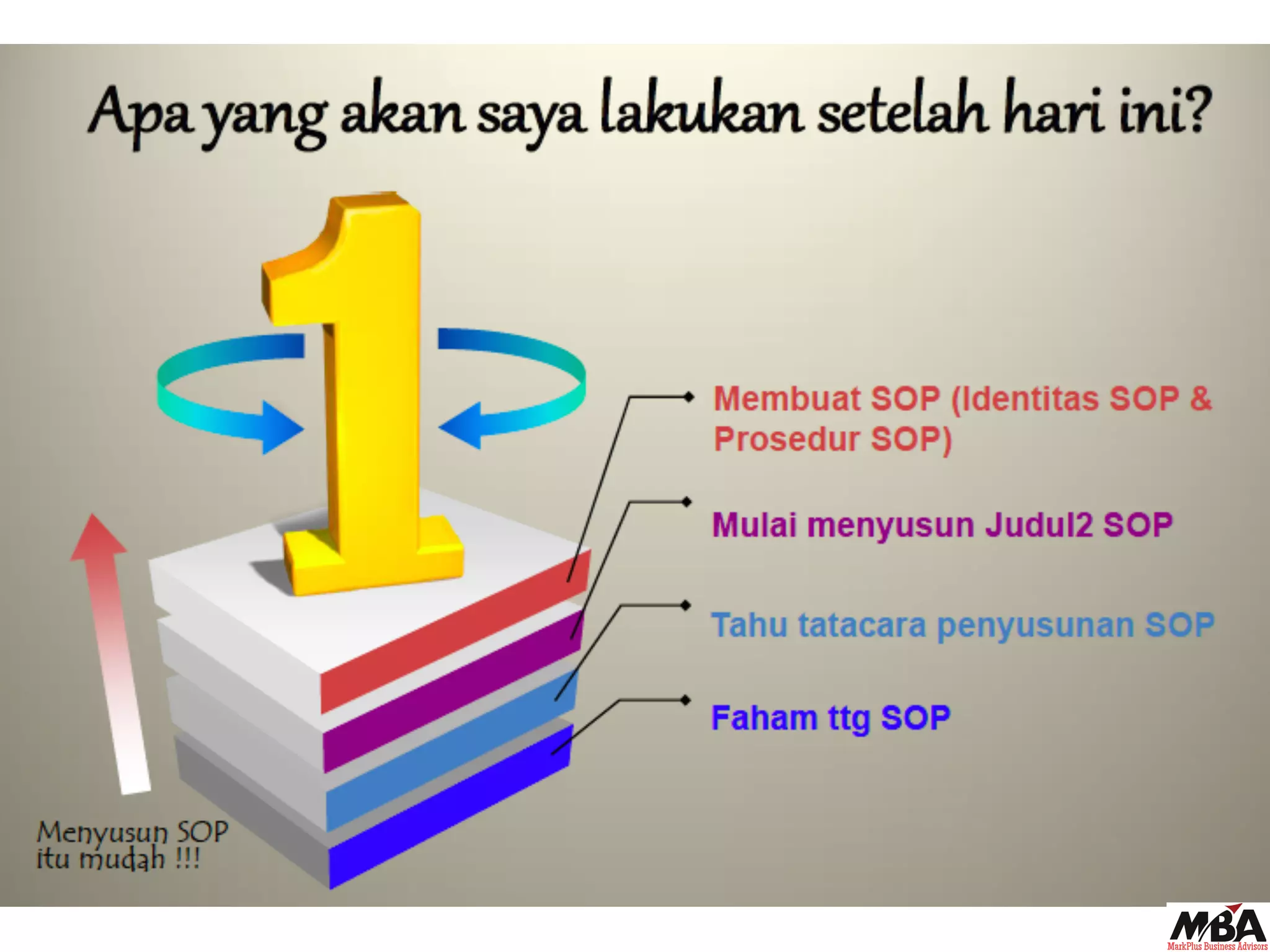 Apa yang akan saya lakukan setelah hari ini?

1

Membuat SOP (Identitas SOP & Prosedur SOP)

Mulai menyusun Judul2 SOP

Tahu tatacara penyusunan SOP

Faham ttg SOP

Menyusun SOP itu mudah !!!

MBA
MarkPlus Business Advisors